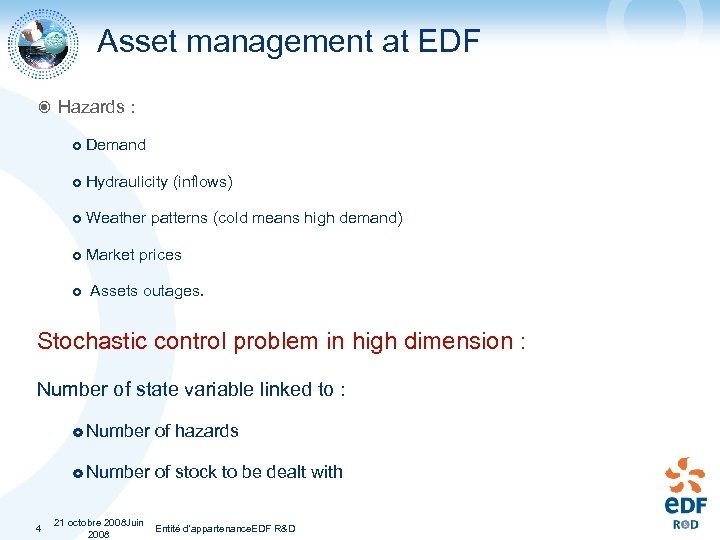 Asset management at EDF

Hazards :

Demand

Hydraulicity (inflows)

Weather patterns (cold means high demand)

Market prices

Assets outages.

Stochastic control problem in high dimension :

Number of state variable linked to :

Number of hazards

Number of stock to be dealt with

4 21 octobre 2008Juin 2008 Entité d'appartenanceEDF R&D

eDF R&D